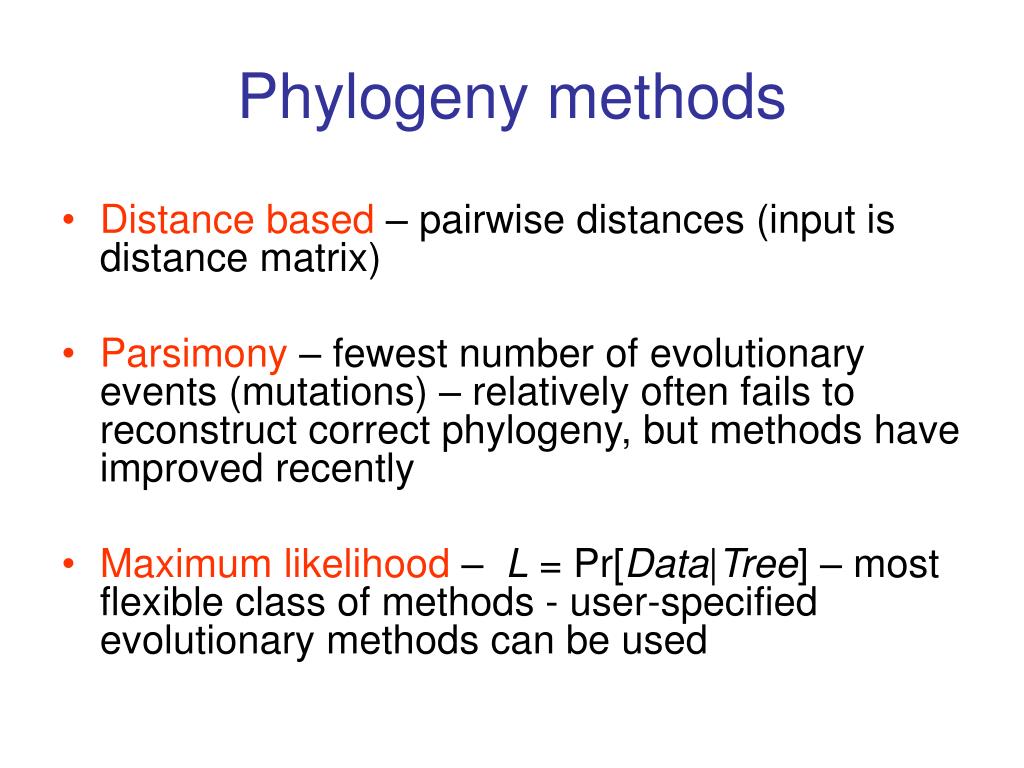 Phylogeny methods

• Distance based – pairwise distances (input is distance matrix)

• Parsimony – fewest number of evolutionary events (mutations) – relatively often fails to reconstruct correct phylogeny, but methods have improved recently

• Maximum likelihood – $L = \Pr[Data|Tree]$ – most flexible class of methods - user-specified evolutionary methods can be used